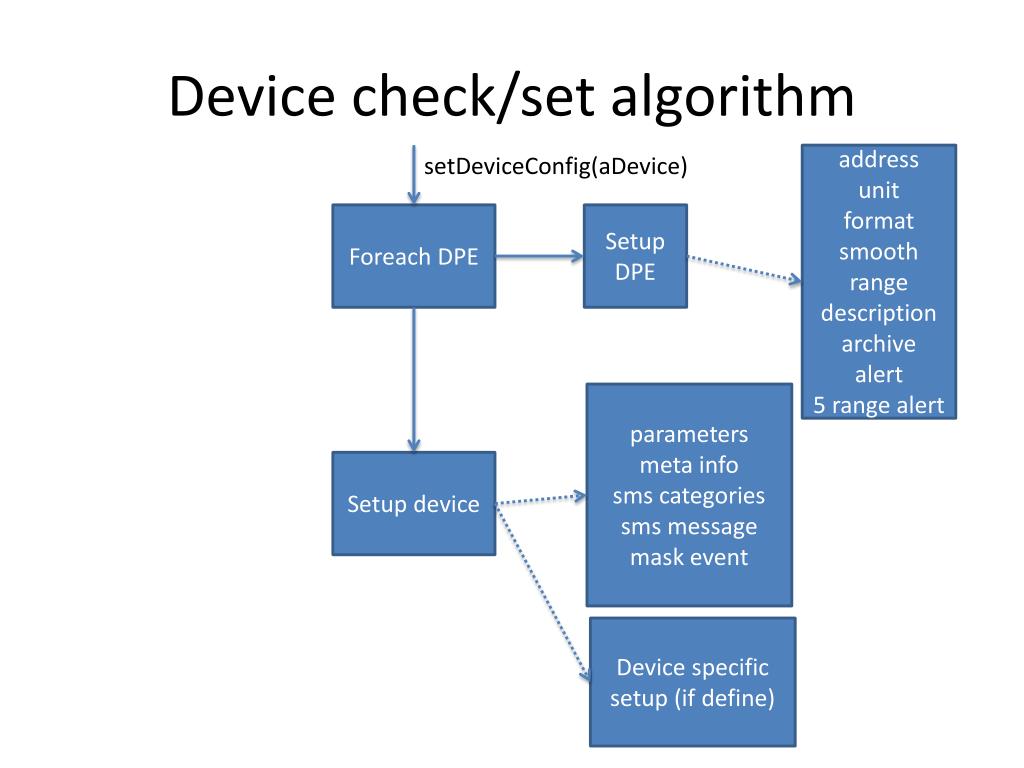 Device check/set algorithm

setDeviceConfig(aDevice)

Foreach DPE

Setup DPE

address
unit
format
smooth
range
description
archive
alert
5 range alert

Setup device

parameters
meta info
sms categories
sms message
mask event

Device specific setup (if define)